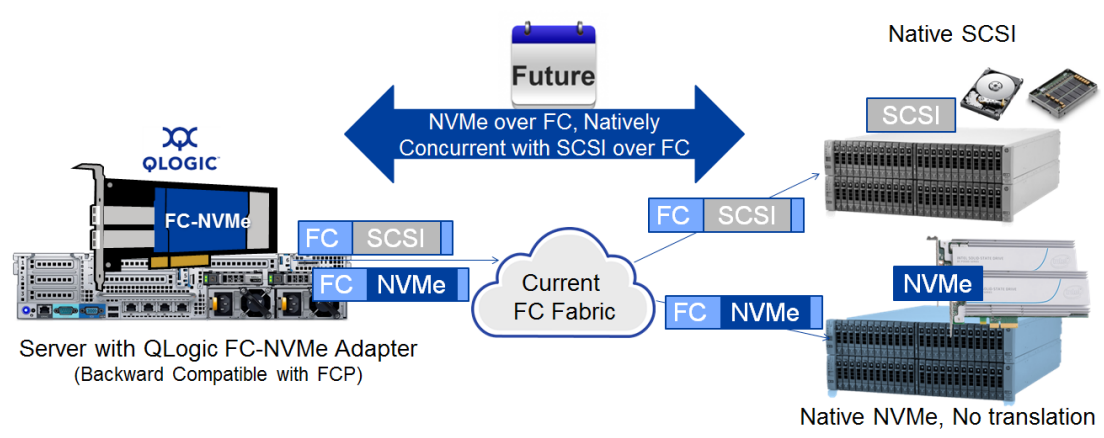 Future

NVMe over FC, Natively Concurrent with SCSI over FC

Native SCSI

SCSI

QLOGIC

FC-NVMe

FC SCSI

FC NVMe

Current FC Fabric

FC SCSI

FC NVMe

NVMe

Server with QLogic FC-NVMe Adapter
(Backward Compatible with FCP)

Native NVMe, No translation